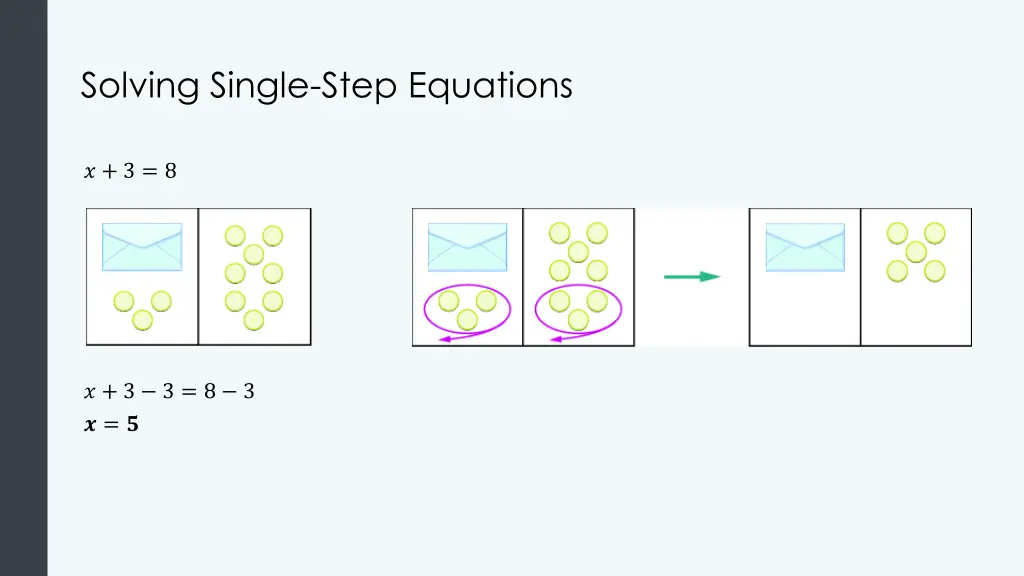 Solving Single-Step Equations

$x + 3 = 8$

$x + 3 - 3 = 8 - 3$
$\boldsymbol{x = 5}$